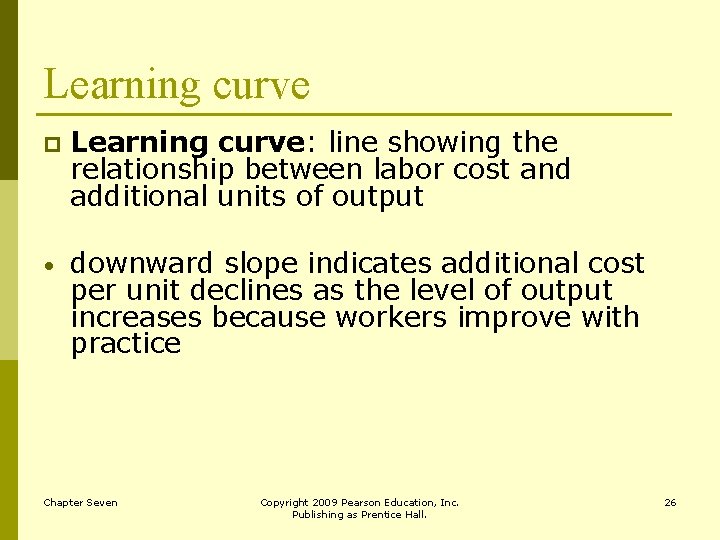 Learning curve

Learning curve: line showing the relationship between labor cost and additional units of output

• downward slope indicates additional cost per unit declines as the level of output increases because workers improve with practice

Chapter Seven

Copyright 2009 Pearson Education, Inc. Publishing as Prentice Hall.

26